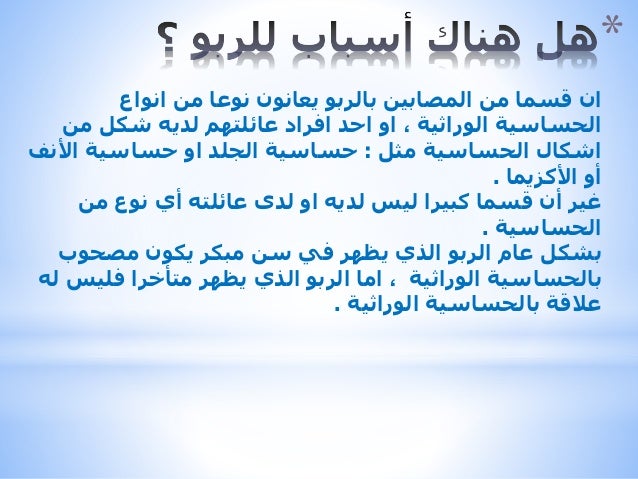 *هل هناك أسباب للربو ؟

ان قسما من المصابين بالربو يعانون نوعا من انواع الحساسية الوراثية ، او احد افراد عائلتهم لديه شكل من اشكال الحساسية مثل : حساسية الجلد او حساسية الأنف أو الأكزيما .
غير أن قسما كبيرا ليس لديه او لدى عائلته أي نوع من الحساسية .
بشكل عام الربو الذي يظهر في سن مبكر يكون مصحوب بالحساسية الوراثية ، اما الربو الذي يظهر متأخرا فليس له علاقة بالحساسية الوراثية .